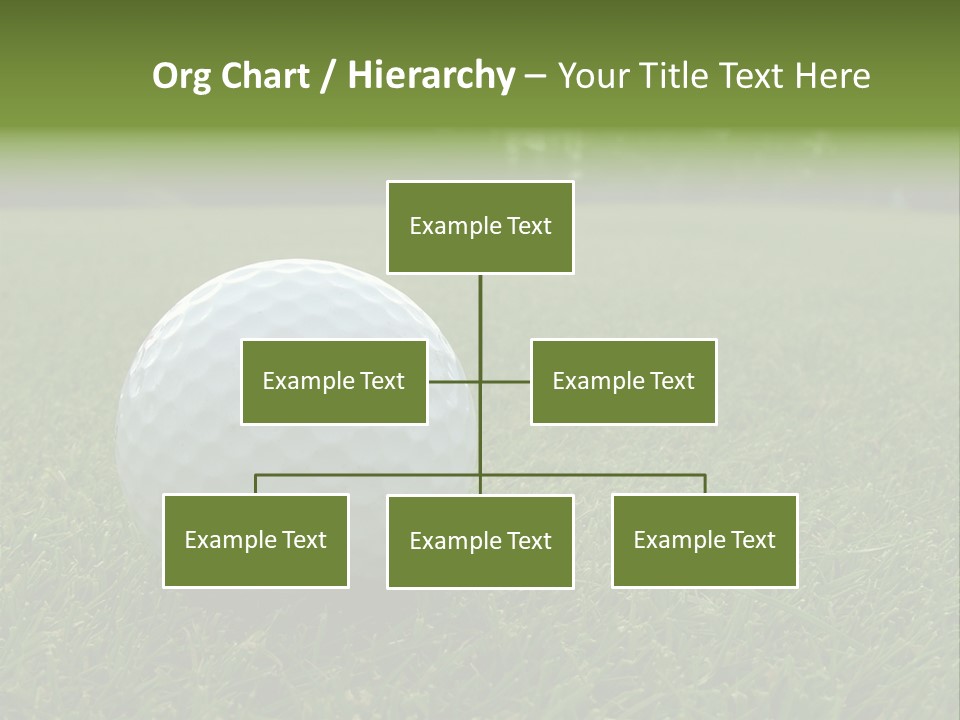 Org Chart / Hierarchy – Your Title Text Here

Example Text

Example Text

Example Text

Example Text

Example Text

Example Text